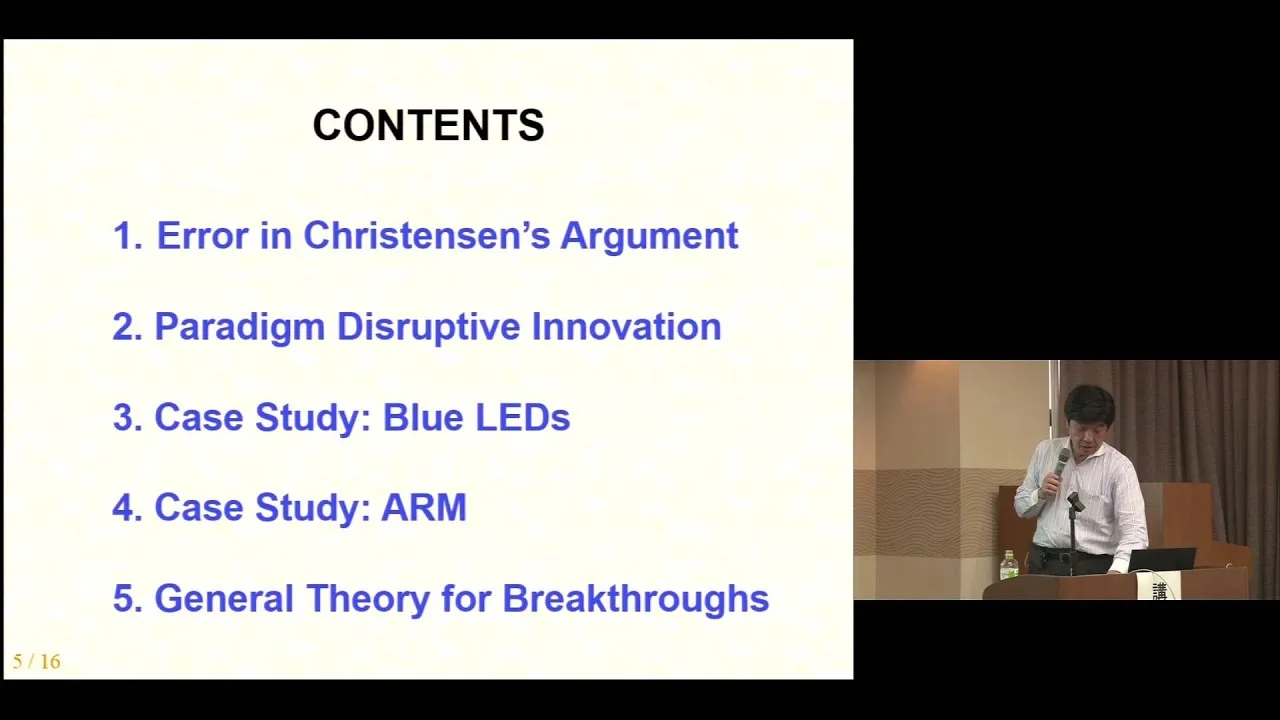 CONTENTS

1. Error in Christensen's Argument

2. Paradigm Disruptive Innovation

3. Case Study: Blue LEDs

4. Case Study: ARM

5. General Theory for Breakthroughs

5 / 16

講